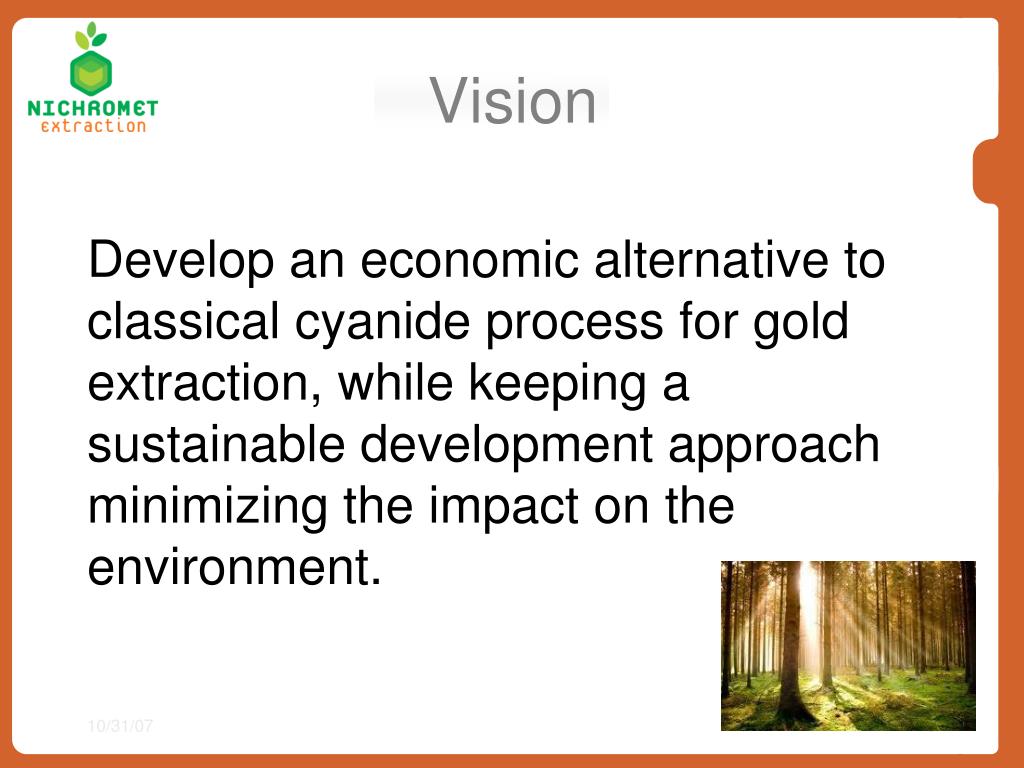 NICHROMET
extraction

Vision

Develop an economic alternative to classical cyanide process for gold extraction, while keeping a sustainable development approach minimizing the impact on the environment.

10/31/07